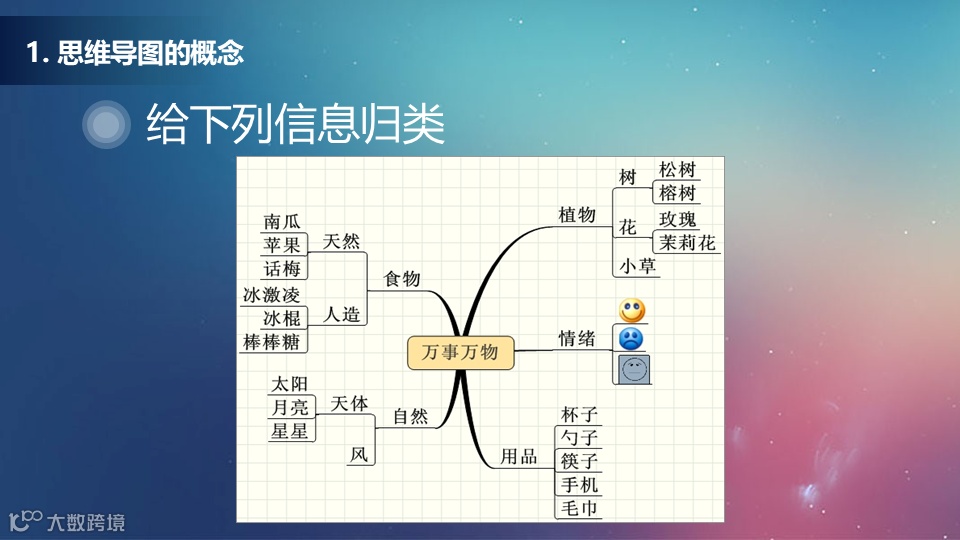 1. 思维导图的概念

给下列信息归类

万事万物

食物
天然
南瓜
苹果
话梅
人造
冰激凌
冰棍
棒棒糖

自然
天体
太阳
月亮
星星
风

植物
树
松树
榕树
花
玫瑰
茉莉花
小草

情绪

用品
杯子
勺子
筷子
手机
毛巾

大数跨境